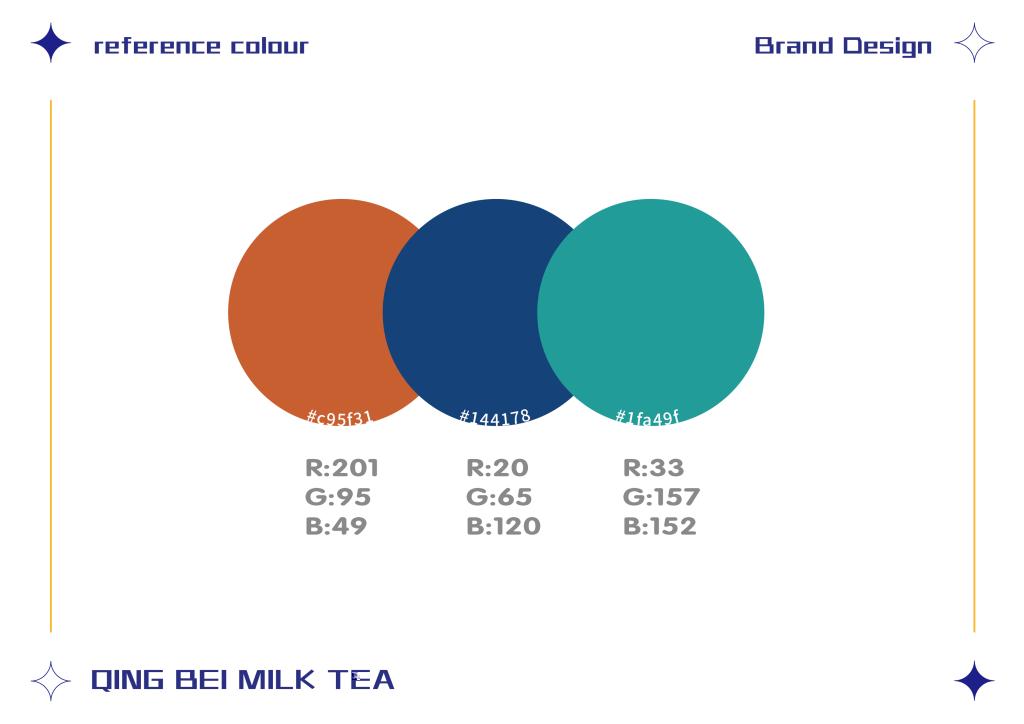 reference colour

Brand Design

#c95f31
#144178
#1fa49f

R:201
G:95
B:49

R:20
G:65
B:120

R:33
G:157
B:152

QING BEI MILK TEA